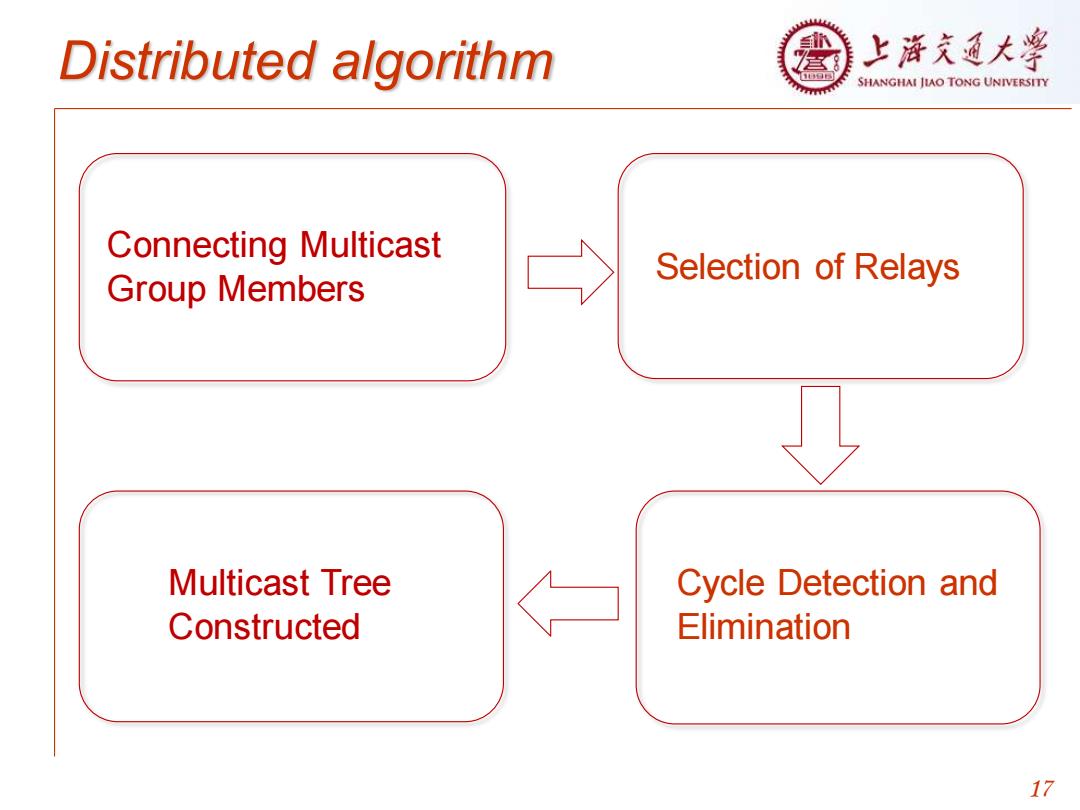 Distributed algorithm

上海交通大學
SHANGHAI JIAO TONG UNIVERSITY
1896

Connecting Multicast Group Members

Selection of Relays

Cycle Detection and Elimination

Multicast Tree Constructed

17